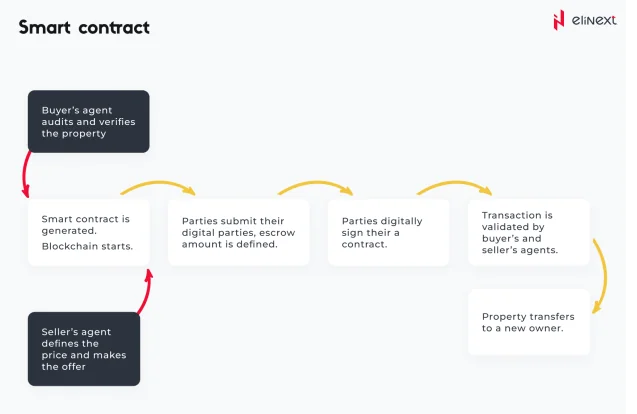 Smart contract

elinext

Buyer's agent audits and verifies the property

Smart contract is generated.

Blockchain starts.

Parties submit their digital parties, escrow amount is defined.

Parties digitally sign their a contract.

Transaction is validated by buyer's and seller's agents.

Property transfers to a new owner.

Seller's agent defines the price and makes the offer